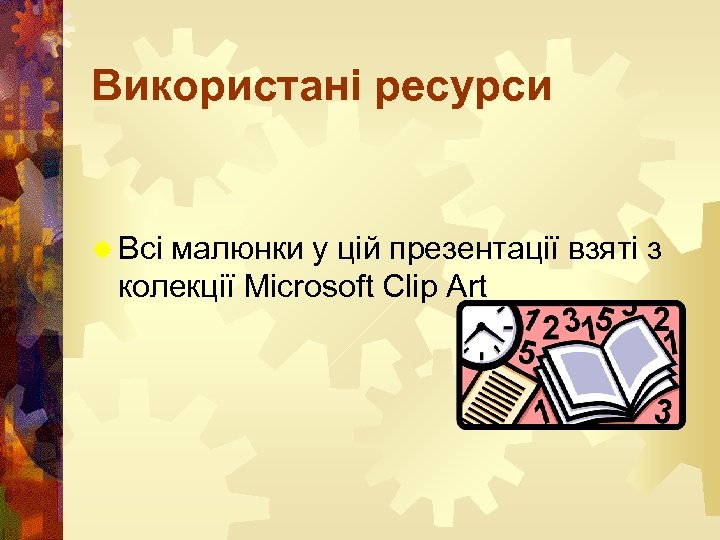 Використані ресурси

Всі малюнки у цій презентації взяті з колекції Microsoft Clip Art